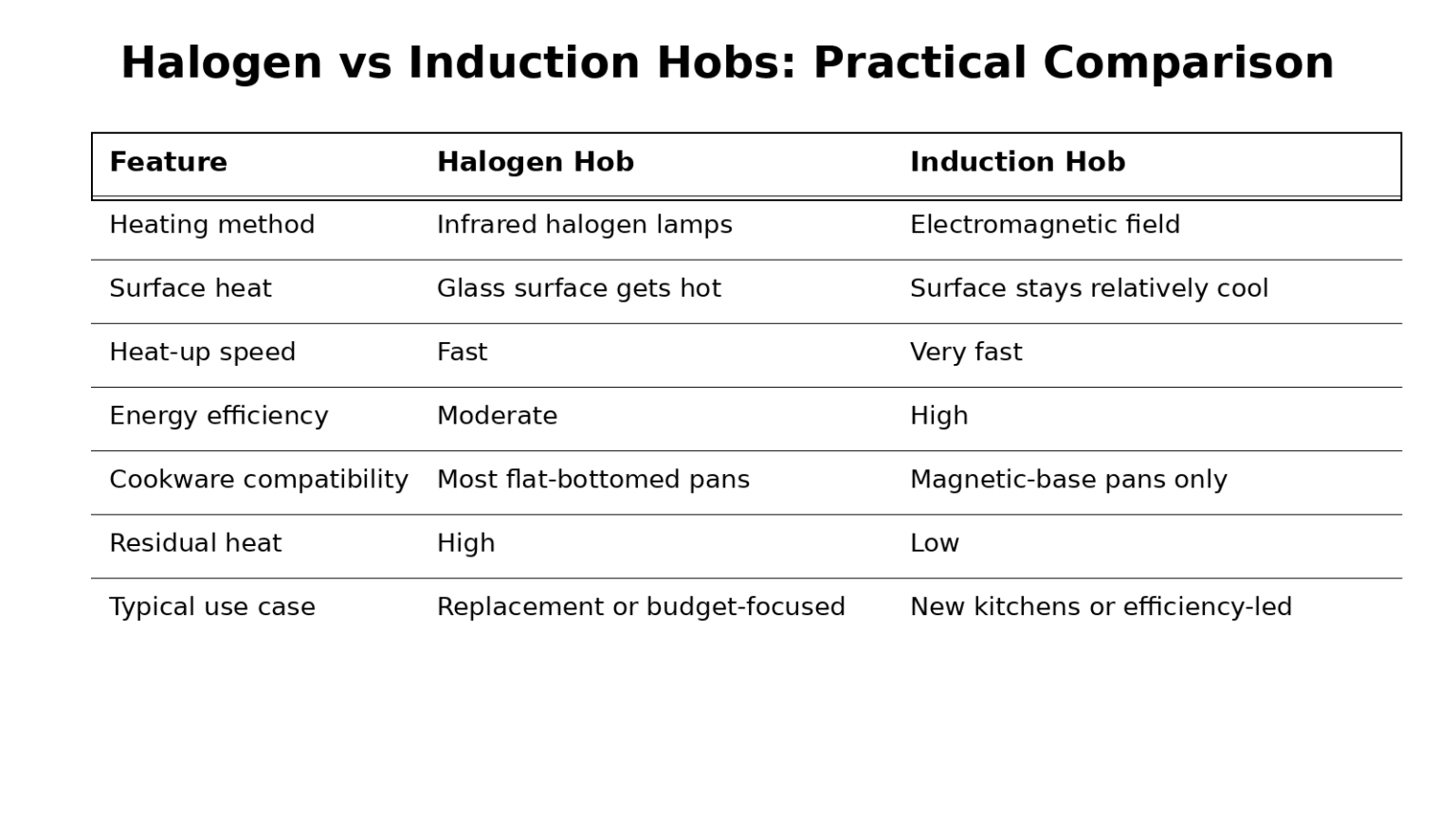 Halogen vs Induction Hobs: Practical Comparison

| Feature | Halogen Hob | Induction Hob |
|---|---|---|
| Heating method | Infrared halogen lamps | Electromagnetic field |
| Surface heat | Glass surface gets hot | Surface stays relatively cool |
| Heat-up speed | Fast | Very fast |
| Energy efficiency | Moderate | High |
| Cookware compatibility | Most flat-bottomed pans | Magnetic-base pans only |
| Residual heat | High | Low |
| Typical use case | Replacement or budget-focused | New kitchens or efficiency-led |